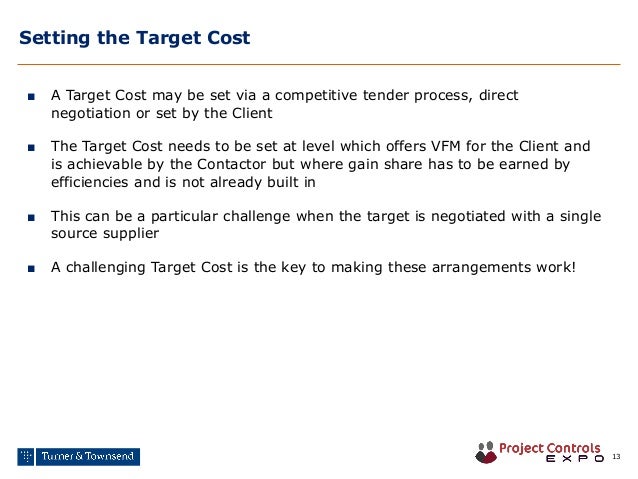 Setting the Target Cost

■ A Target Cost may be set via a competitive tender process, direct negotiation or set by the Client

■ The Target Cost needs to be set at level which offers VFM for the Client and is achievable by the Contactor but where gain share has to be earned by efficiencies and is not already built in

■ This can be a particular challenge when the target is negotiated with a single source supplier

■ A challenging Target Cost is the key to making these arrangements work!

Turner & Townsend

Project Controls EXPO

13